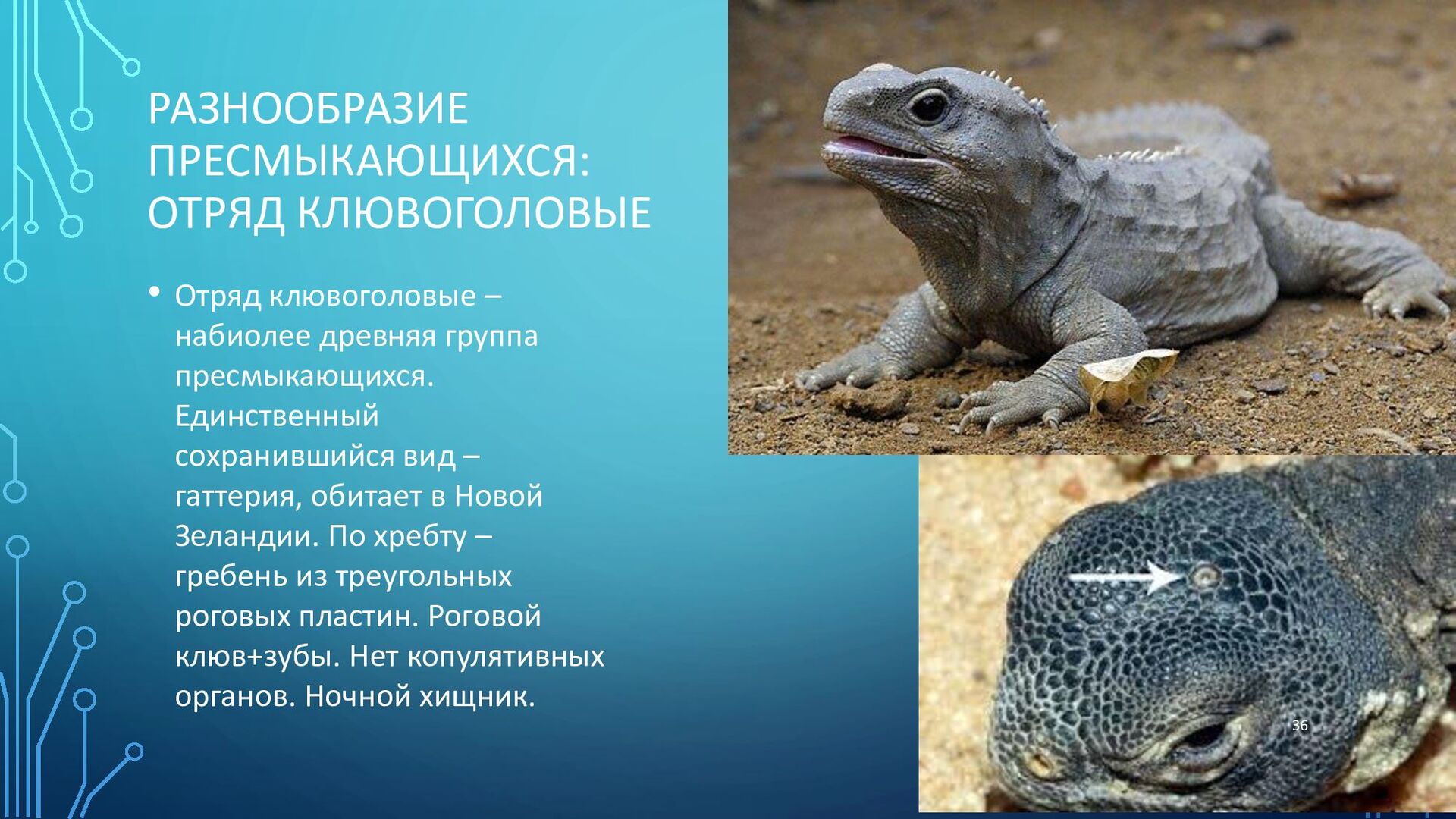 РАЗНООБРАЗИЕ ПРЕСМЫКАЮЩИХСЯ: ОТРЯД КЛЮВОГОЛОВЫЕ

• Отряд клювоголовые – набиолее древняя группа пресмыкающихся. Единственный сохранившийся вид – гаттерия, обитает в Новой Зеландии. По хребту – гребень из треугольных роговых пластин. Роговой клюв+зубы. Нет копулятивных органов. Ночной хищник.

36